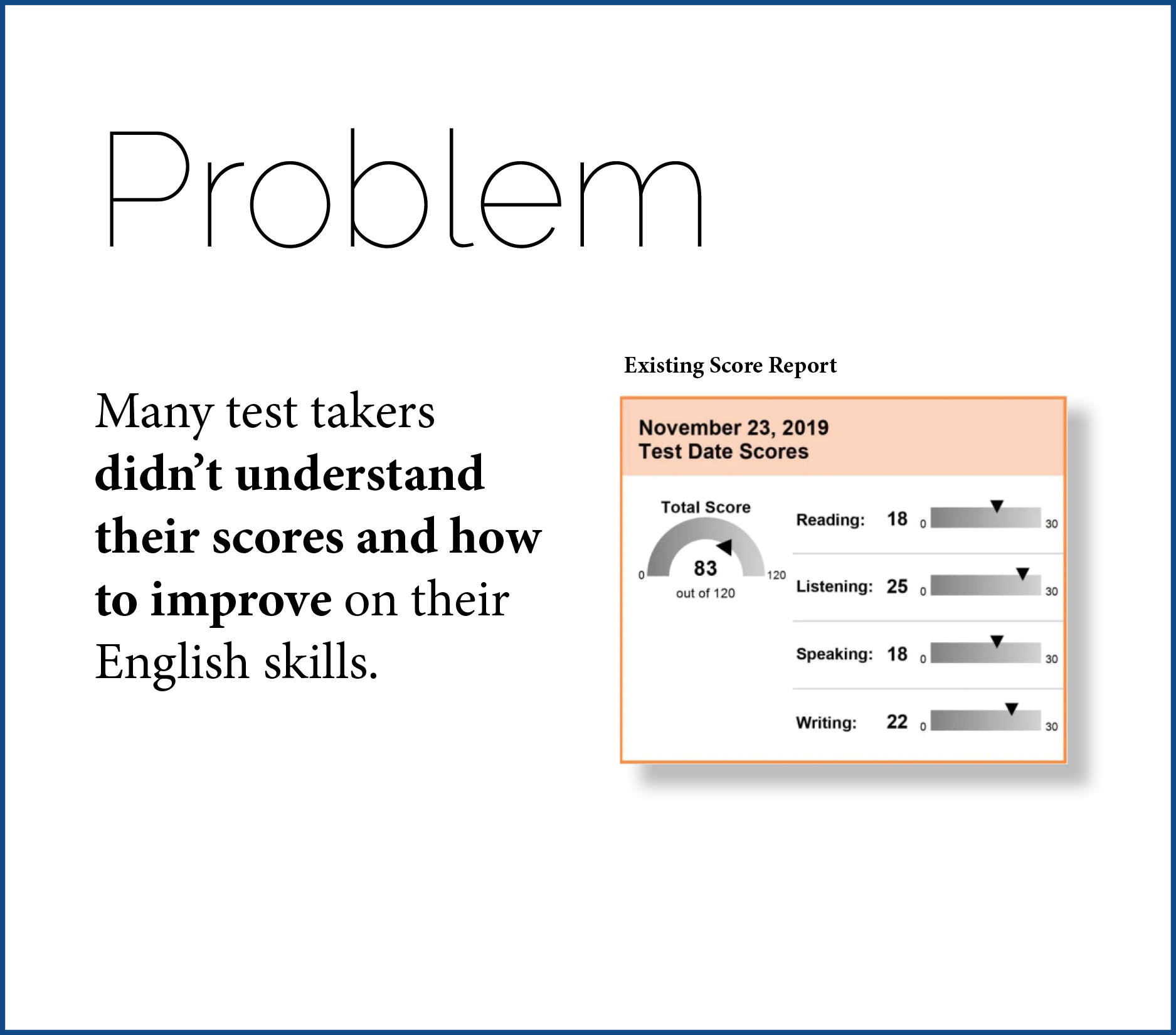 Problem

Many test takers didn't understand their scores and how to improve on their English skills.

Existing Score Report

November 23, 2019
Test Date Scores

Total Score
0 83 120
out of 120

Reading: 18 0 30

Listening: 25 0 30

Speaking: 18 0 30

Writing: 22 0 30